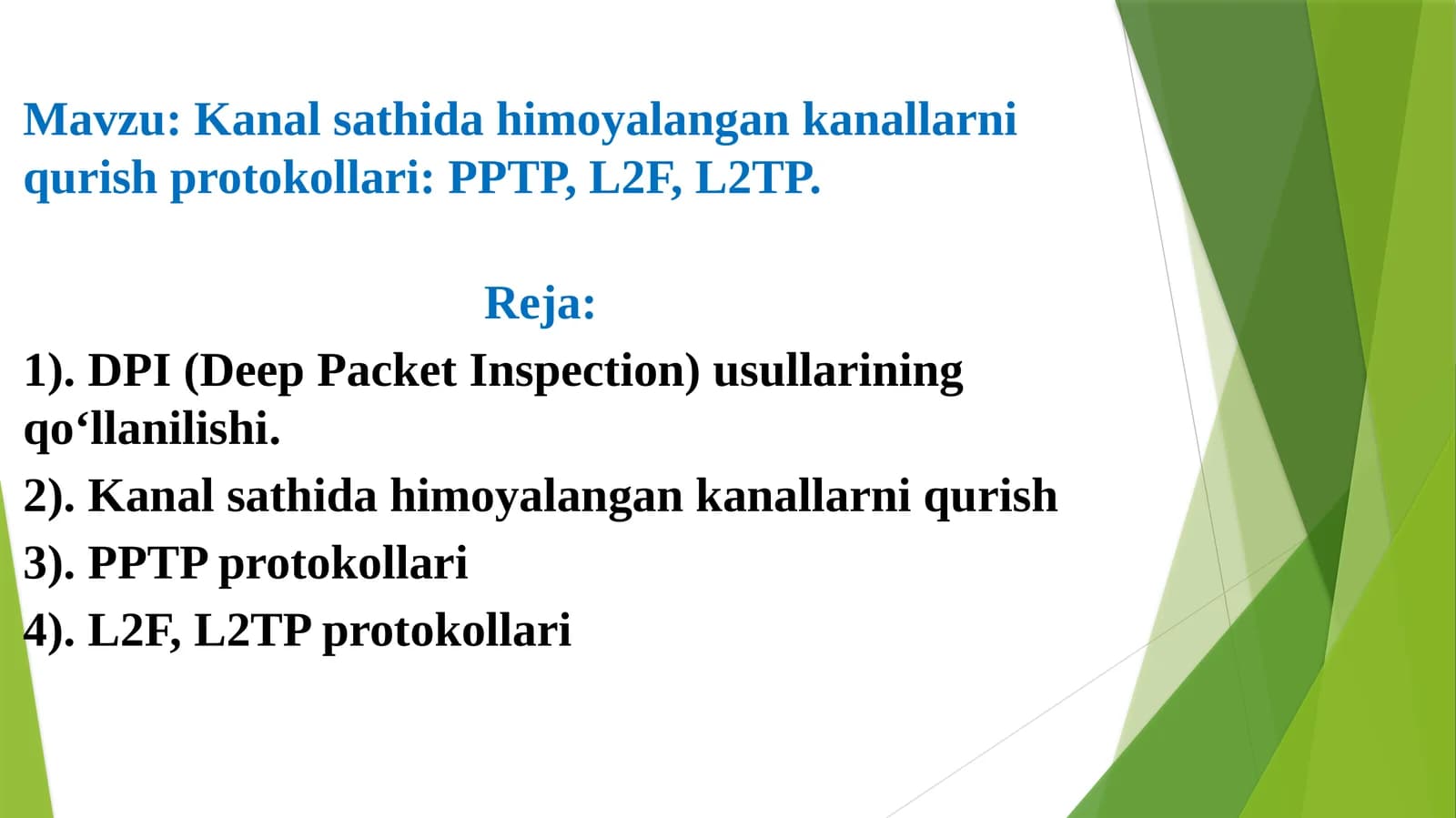 Mavzu: Kanal sathida himoyalangan kanallarni qurish protokollari: PPTP, L2F, L2TP.

Reja:

1). DPI (Deep Packet Inspection) usullarining qo‘llanilishi.

2). Kanal sathida himoyalangan kanallarni qurish

3). PPTP protokollari

4). L2F, L2TP protokollari